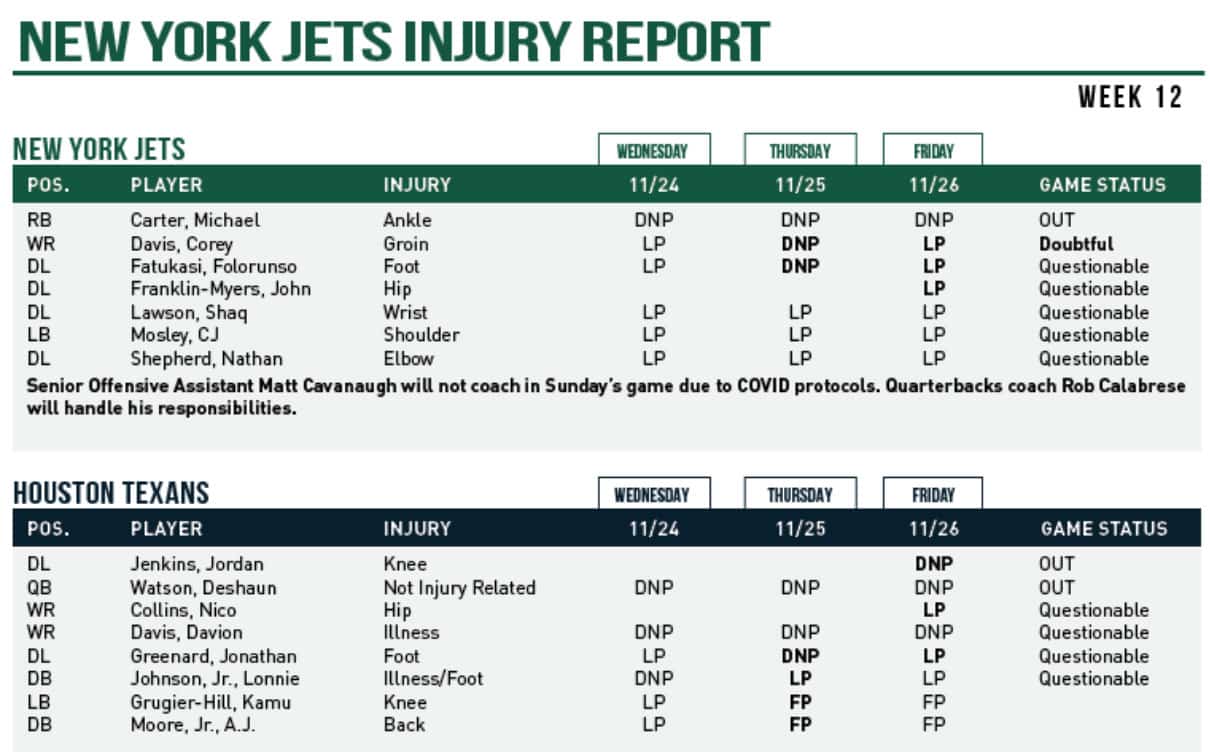 NEW YORK JETS INJURY REPORT

WEEK 12

NEW YORK JETS

| POS. | PLAYER | INJURY | WEDNESDAY 11/24 | THURSDAY 11/25 | FRIDAY 11/26 | GAME STATUS |
|---|---|---|---|---|---|---|
| RB | Carter, Michael | Ankle | DNP | DNP | DNP | OUT |
| WR | Davis, Corey | Groin | LP | DNP | LP | Doubtful |
| DL | Fatukasi, Folorunso | Foot | LP | DNP | LP | Questionable |
| DL | Franklin-Myers, John | Hip | | | LP | Questionable |
| DL | Lawson, Shaq | Wrist | LP | LP | LP | Questionable |
| LB | Mosley, CJ | Shoulder | LP | LP | LP | Questionable |
| DL | Shepherd, Nathan | Elbow | LP | LP | LP | Questionable |

Senior Offensive Assistant Matt Cavanaugh will not coach in Sunday's game due to COVID protocols. Quarterbacks coach Rob Calabrese will handle his responsibilities.

HOUSTON TEXANS

| POS. | PLAYER | INJURY | WEDNESDAY 11/24 | THURSDAY 11/25 | FRIDAY 11/26 | GAME STATUS |
|---|---|---|---|---|---|---|
| DL | Jenkins, Jordan | Knee | | | DNP | OUT |
| QB | Watson, Deshaun | Not Injury Related | DNP | DNP | DNP | OUT |
| WR | Collins, Nico | Hip | | | LP | Questionable |
| WR | Davis, Davion | Illness | DNP | DNP | DNP | Questionable |
| DL | Greenard, Jonathan | Foot | LP | DNP | LP | Questionable |
| DB | Johnson, Jr., Lonnie | Illness/Foot | DNP | LP | LP | Questionable |
| LB | Grugier-Hill, Kamu | Knee | LP | FP | FP | |
| DB | Moore, Jr., A.J. | Back | LP | FP | FP | |